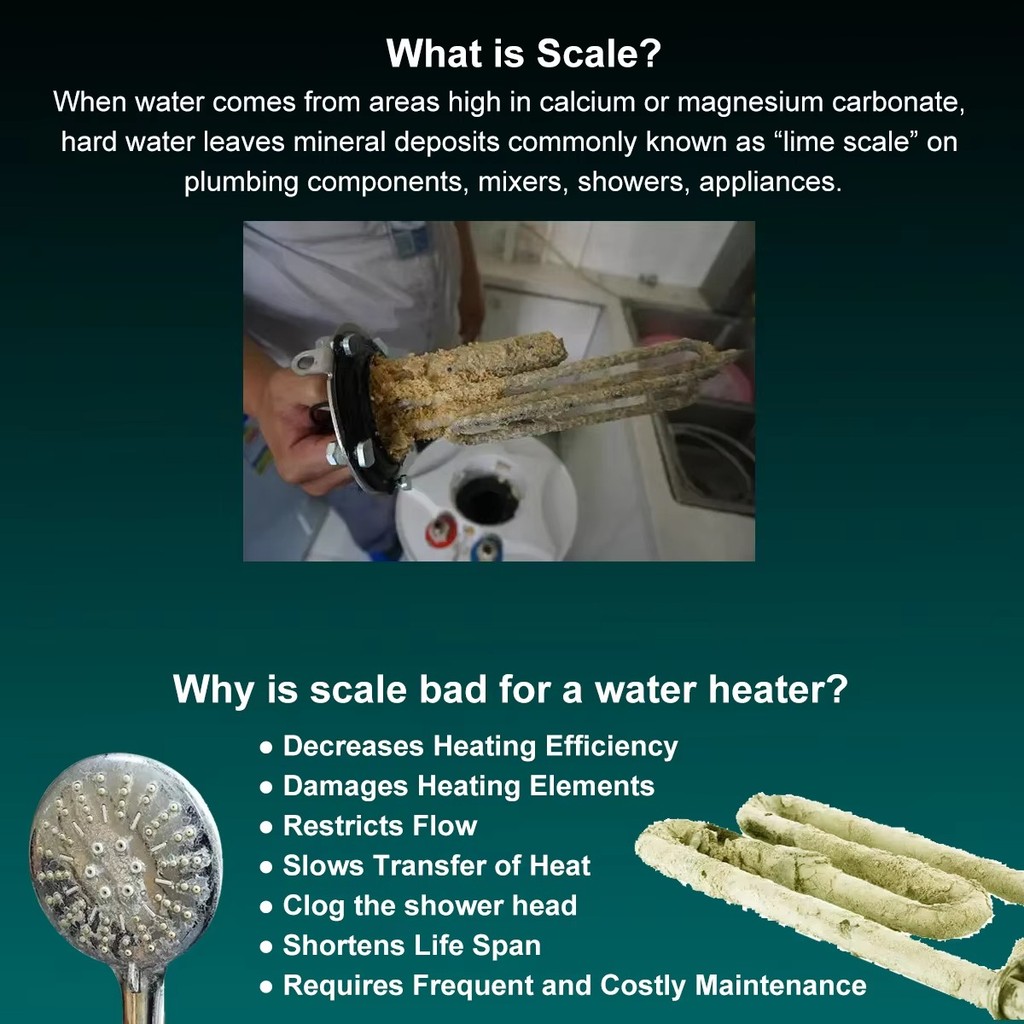 What is Scale?

When water comes from areas high in calcium or magnesium carbonate, hard water leaves mineral deposits commonly known as “lime scale” on plumbing components, mixers, showers, appliances.

Why is scale bad for a water heater?

● Decreases Heating Efficiency
● Damages Heating Elements
● Restricts Flow
● Slows Transfer of Heat
● Clog the shower head
● Shortens Life Span
● Requires Frequent and Costly Maintenance